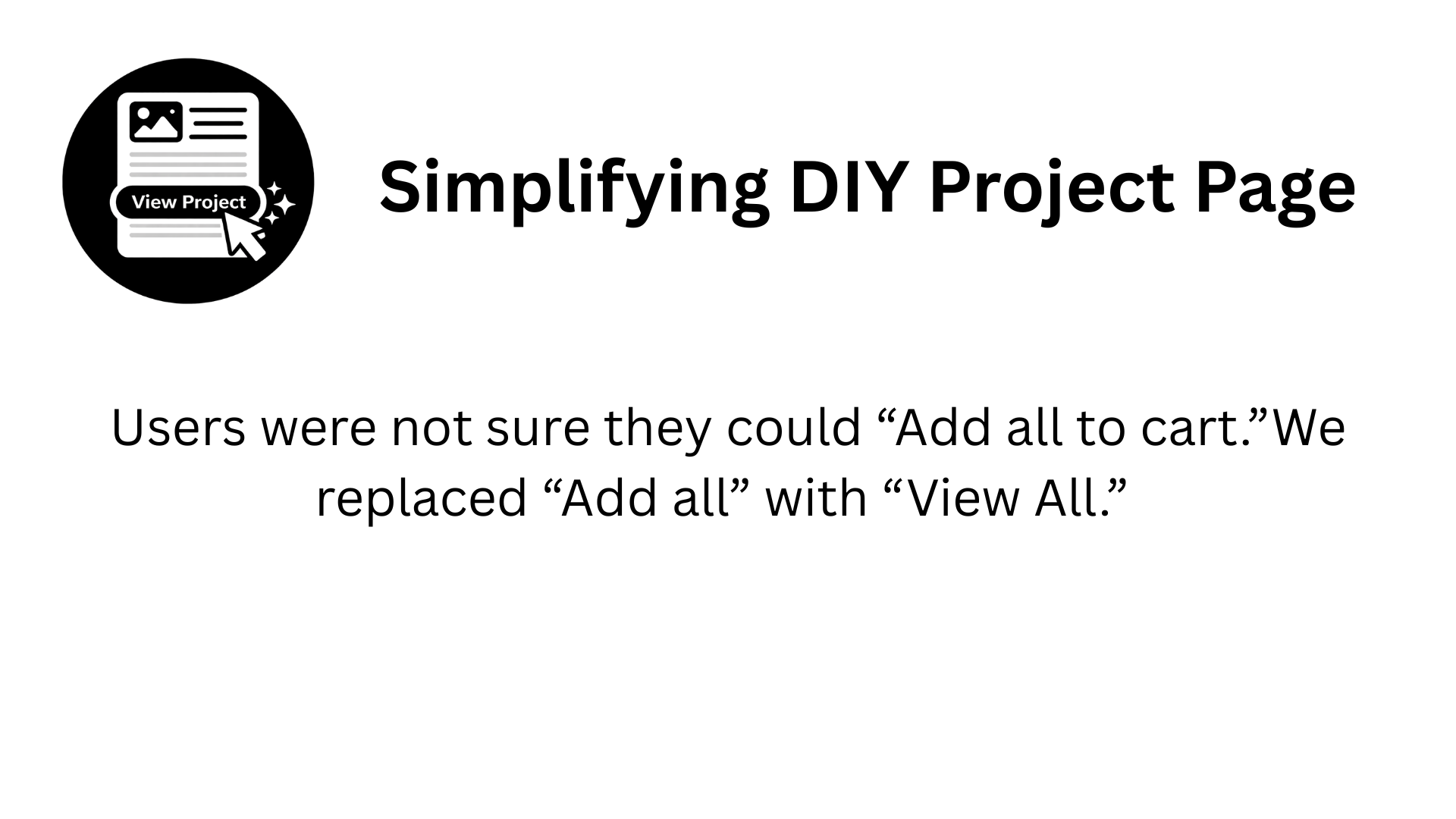 View Project

Simplifying DIY Project Page

Users were not sure they could “Add all to cart.”We replaced “Add all” with “View All.”